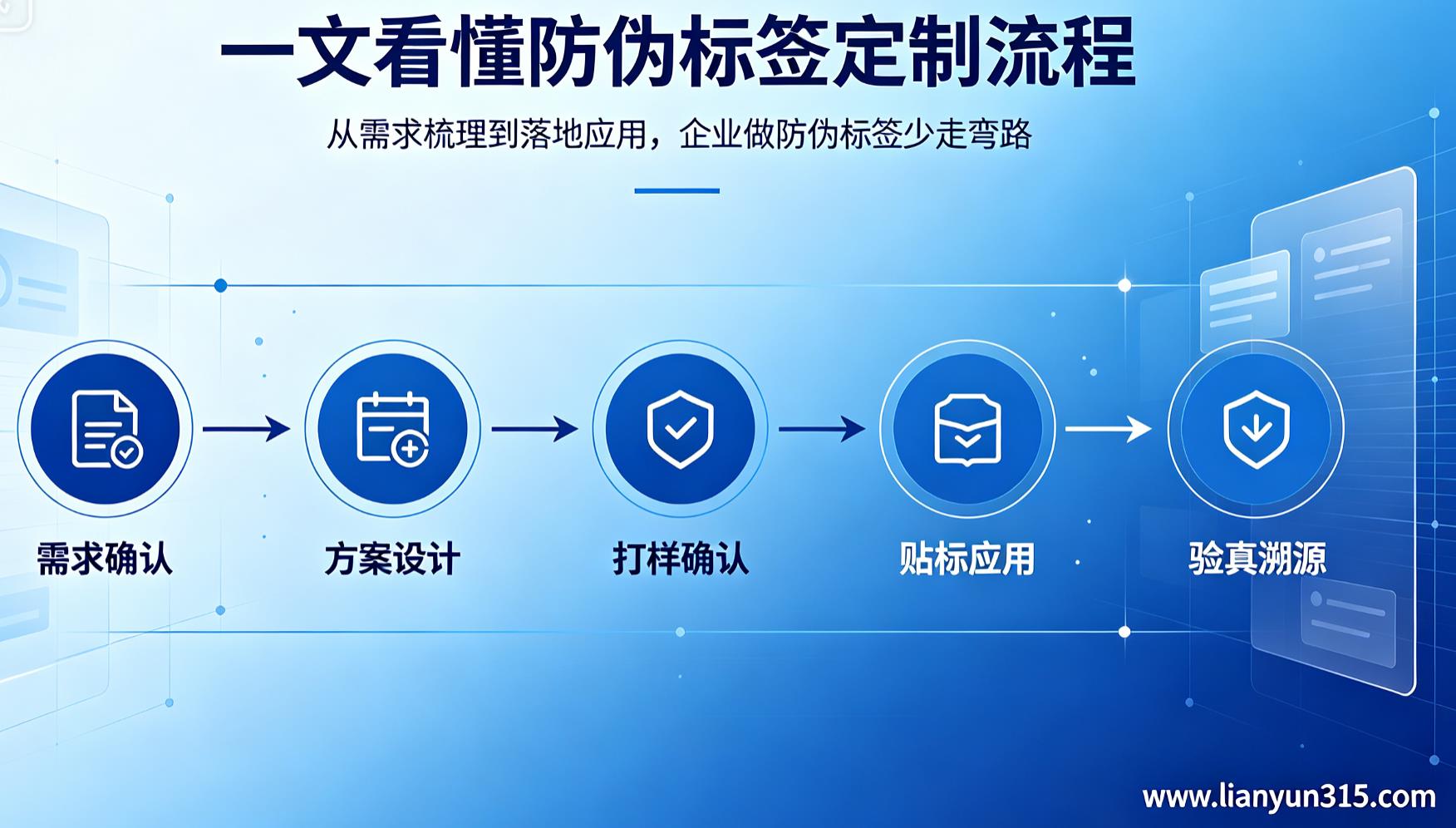 一文看懂防伪标签定制流程

从需求梳理到落地应用，企业做防伪标签少走弯路

需求确认

方案设计

打样确认

贴标应用

验真溯源

www.lianyun315.com